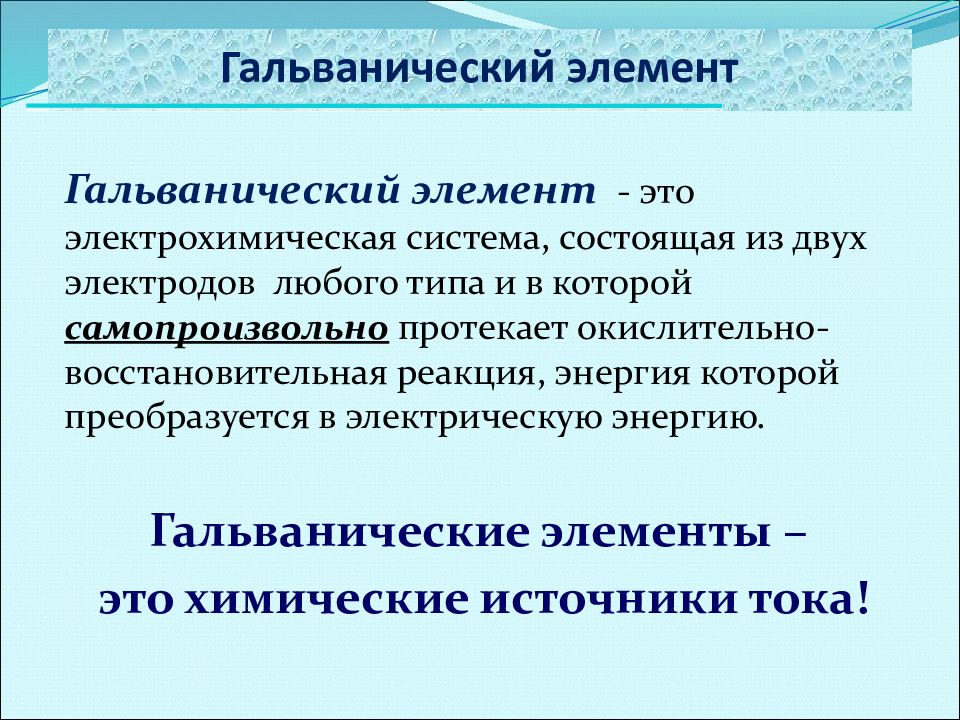 Гальванический элемент

Гальванический элемент - это электрохимическая система, состоящая из двух электродов любого типа и в которой самопроизвольно протекает окислительно-восстановительная реакция, энергия которой преобразуется в электрическую энергию.

Гальванические элементы – это химические источники тока!